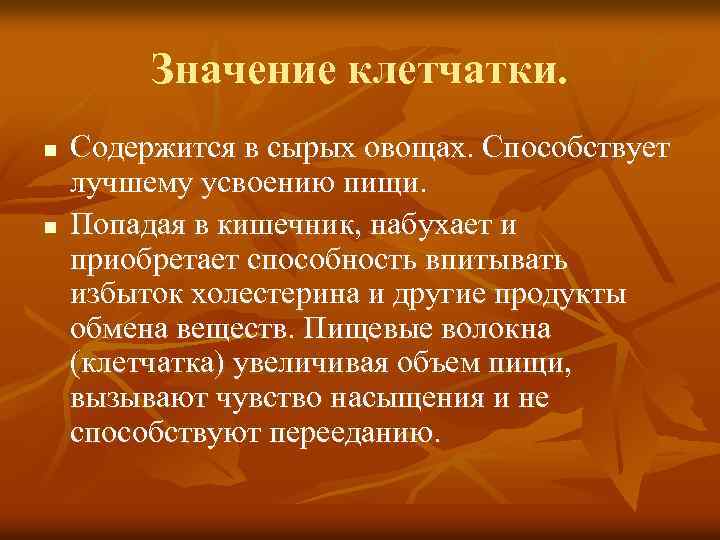 Значение клетчатки.

■ Содержится в сырых овощах. Способствует лучшему усвоению пищи.

■ Попадая в кишечник, набухает и приобретает способность впитывать избыток холестерина и другие продукты обмена веществ. Пищевые волокна (клетчатка) увеличивая объем пищи, вызывают чувство насыщения и не способствуют перееданию.